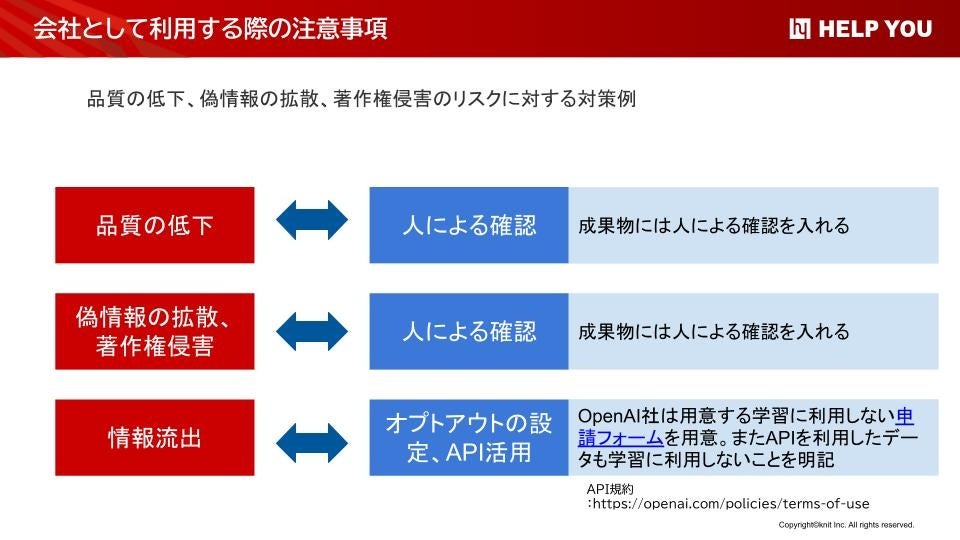 会社として利用する際の注意事項

HELP YOU

品質の低下、偽情報の拡散、著作権侵害のリスクに対する対策例

品質の低下

人による確認

成果物には人による確認を入れる

偽情報の拡散、著作権侵害

人による確認

成果物には人による確認を入れる

情報流出

オプトアウトの設定、API活用

OpenAI社は用意する学習に利用しない申請フォームを用意。またAPIを利用したデータも学習に利用しないことを明記

API規約
:https://openai.com/policies/terms-of-use

Copyright©knit Inc. All rights reserved.